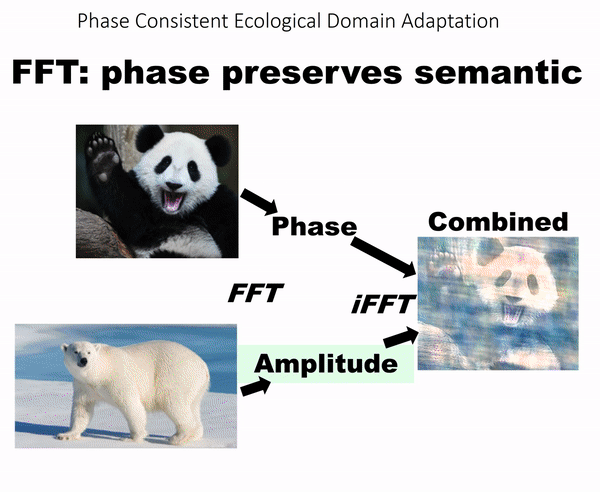 Phase Consistent Ecological Domain Adaptation

FFT: phase preserves semantic

Phase

Combined

FFT

iFFT

Amplitude